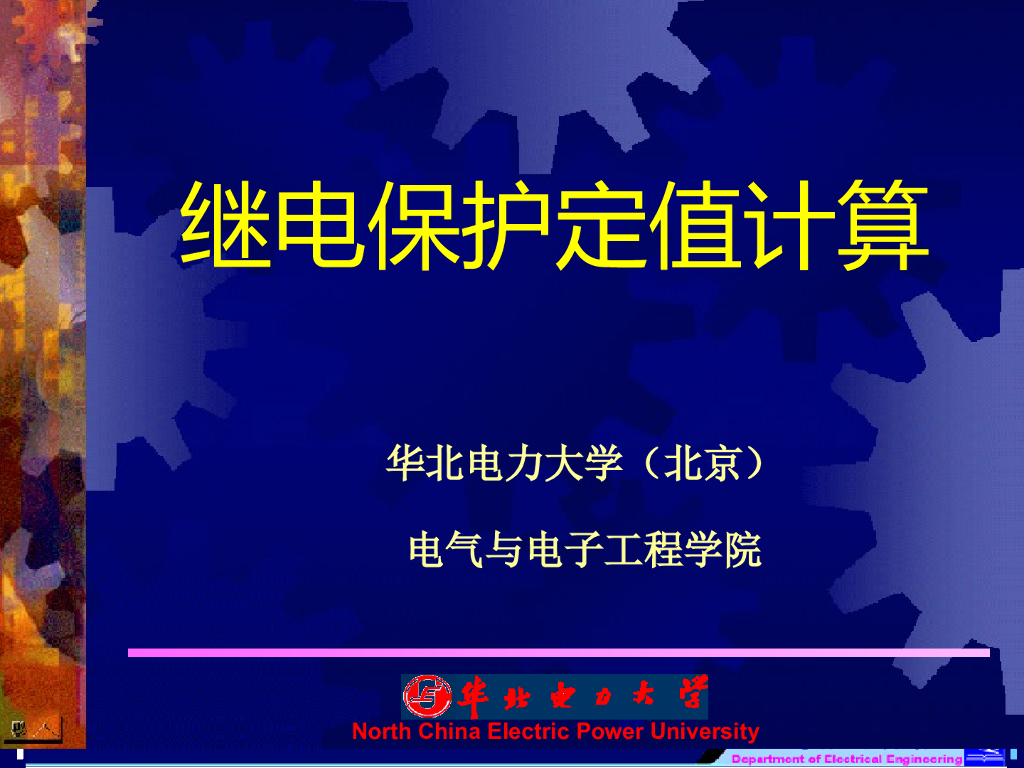 继电保护定值计算

华北电力大学（北京）

电气与电子工程学院

华北电力大学

North China Electric Power University

Department of Electrical Engineering